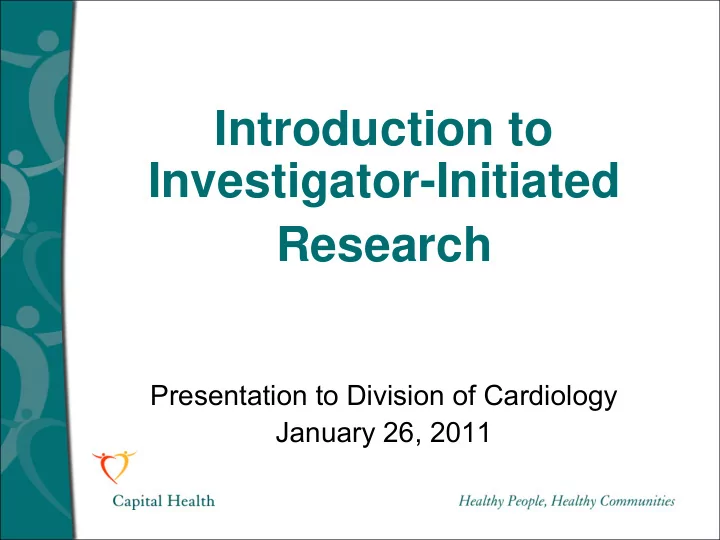 Introduction to Investigator-Initiated Research

Presentation to Division of Cardiology
January 26, 2011

Capital Health

Healthy People, Healthy Communities